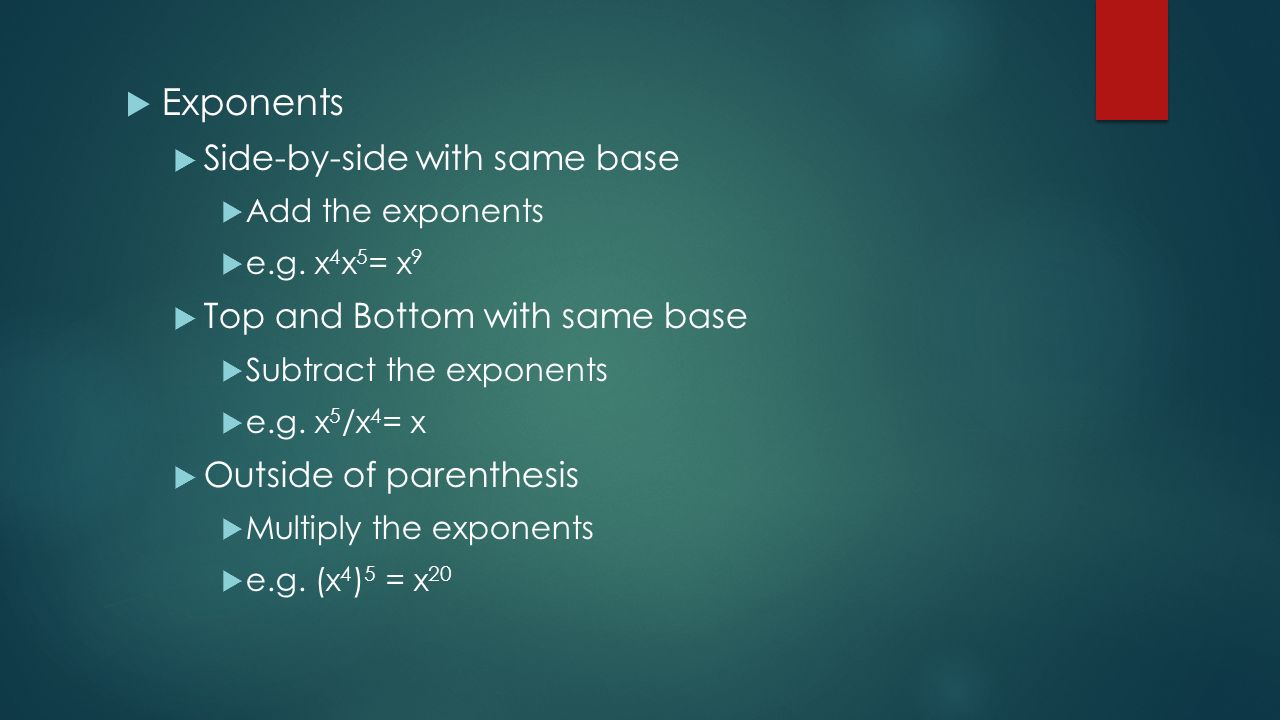 Exponents

Side-by-side with same base

Add the exponents

e.g. $x^4x^5= x^9$

Top and Bottom with same base

Subtract the exponents

e.g. $x^5/x^4= x$

Outside of parenthesis

Multiply the exponents

e.g. $(x^4)^5 = x^{20}$